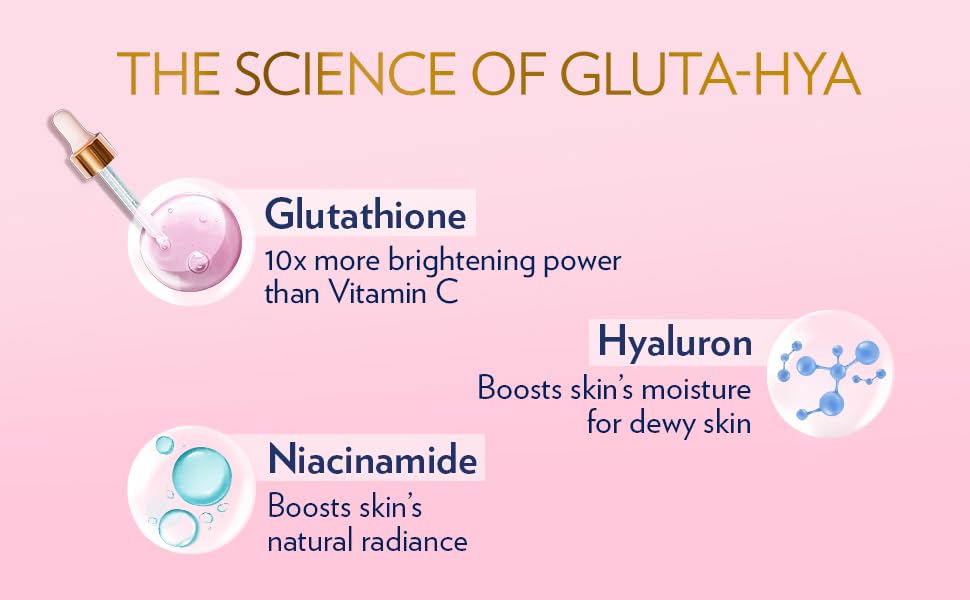 THE SCIENCE OF GLUTA-HYA

Glutathione
10x more brightening power than Vitamin C

Hyaluron
Boosts skin's moisture for dewy skin

Niacinamide
Boosts skin's natural radiance